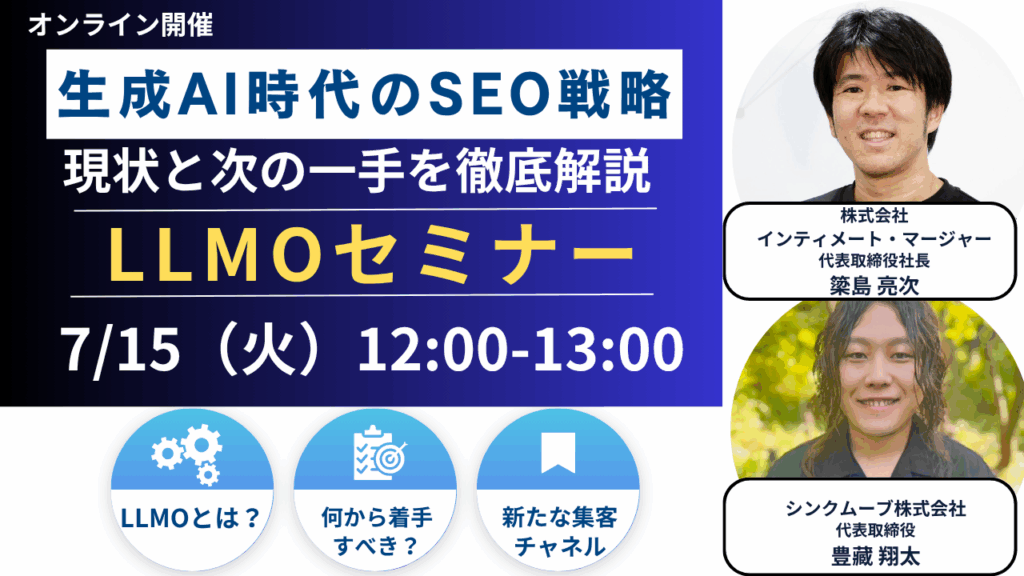 オンライン開催

生成AI時代のSEO戦略

現状と次の一手を徹底解説

LLMOセミナー

7/15（火）12:00-13:00

LLMOとは？

何から着手すべき？

新たな集客チャネル

株式会社
インティメート・マージャー
代表取締役社長
簗島 亮次

シンクムーブ株式会社
代表取締役
豊藏 翔太